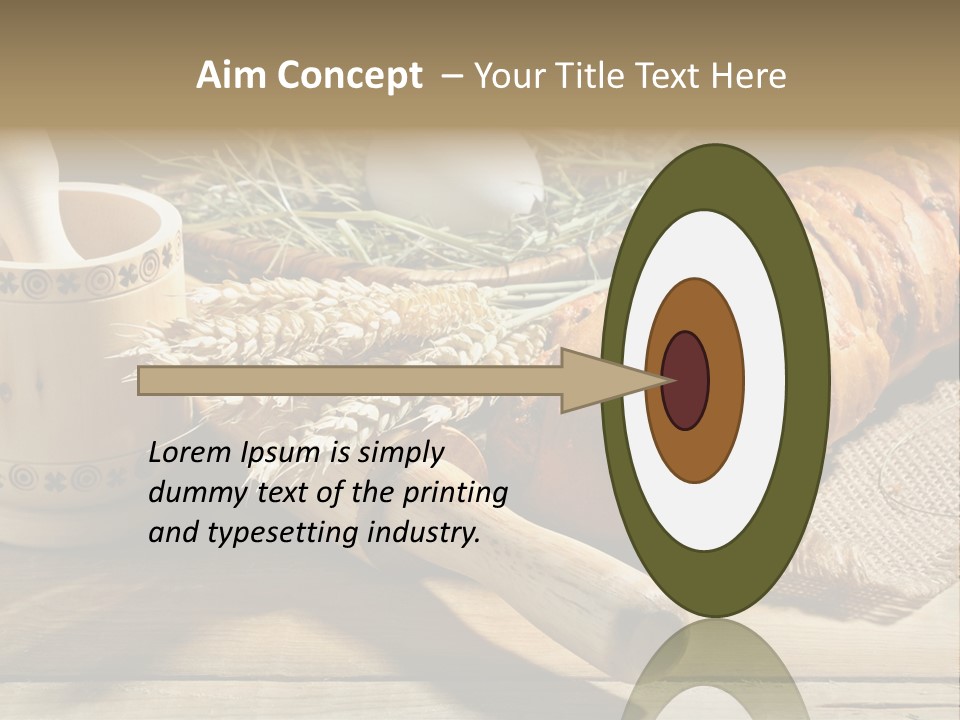 Aim Concept – Your Title Text Here

Lorem Ipsum is simply dummy text of the printing and typesetting industry.